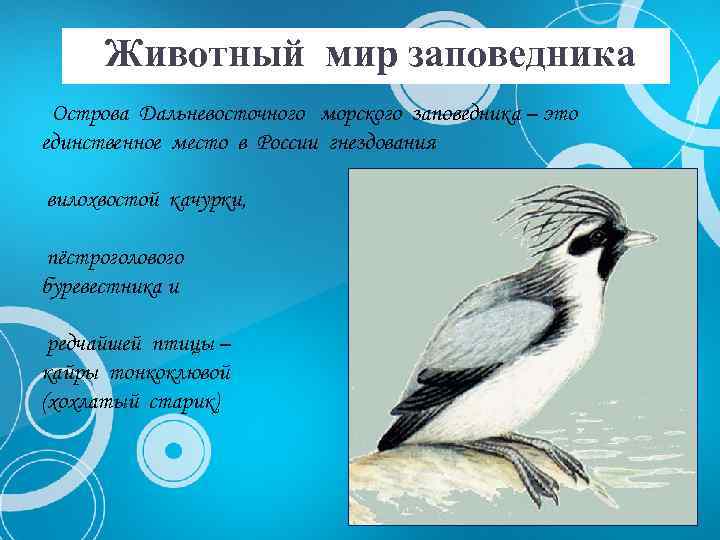 Животный мир заповедника

Острова Дальневосточного морского заповедника – это единственное место в России гнездования

вилохвостой качурки,

пёстроголового буревестника и

редчайшей птицы – кайры тонкоклювой (хохлатый старик)